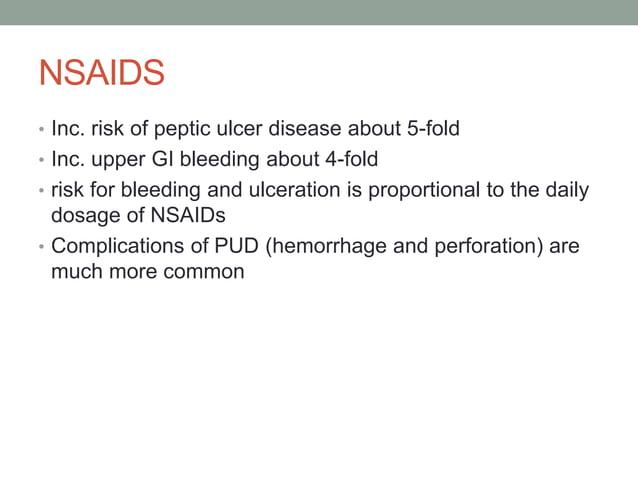 NSAIDS

• Inc. risk of peptic ulcer disease about 5-fold
• Inc. upper GI bleeding about 4-fold
• risk for bleeding and ulceration is proportional to the daily dosage of NSAIDs
• Complications of PUD (hemorrhage and perforation) are much more common